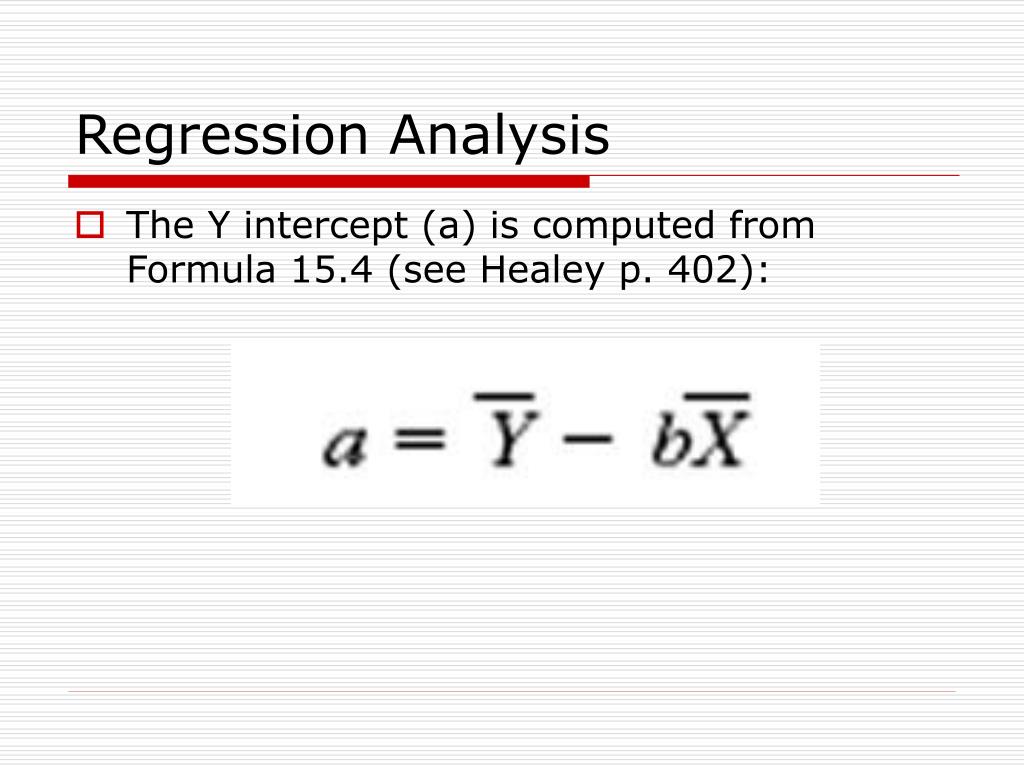 Regression Analysis

The Y intercept (a) is computed from Formula 15.4 (see Healey p. 402):

$a = \overline{Y} - b\overline{X}$